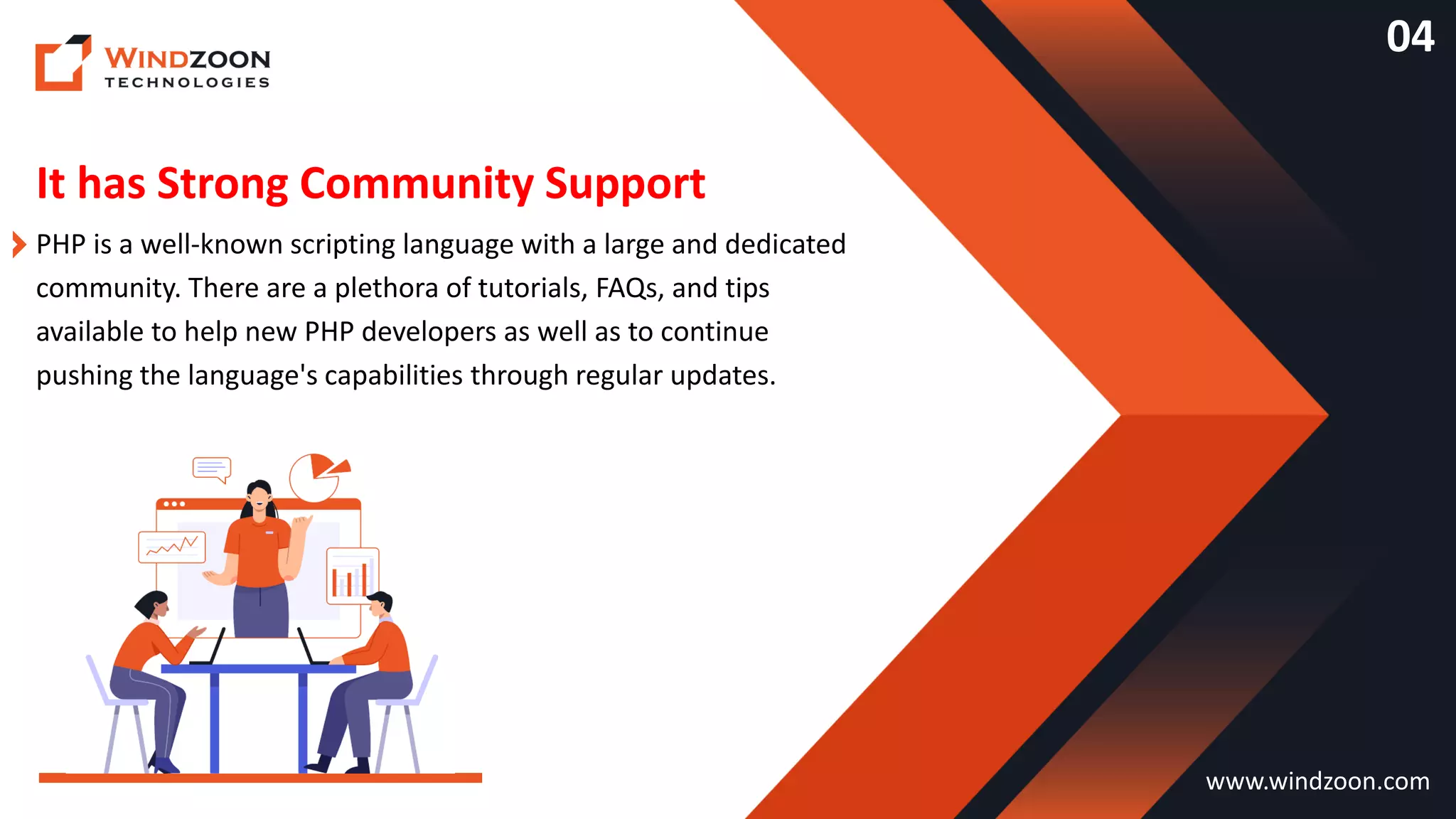 WINDZOON
TECHNOLOGIES

04

It has Strong Community Support

PHP is a well-known scripting language with a large and dedicated community. There are a plethora of tutorials, FAQs, and tips available to help new PHP developers as well as to continue pushing the language's capabilities through regular updates.

www.windzoon.com